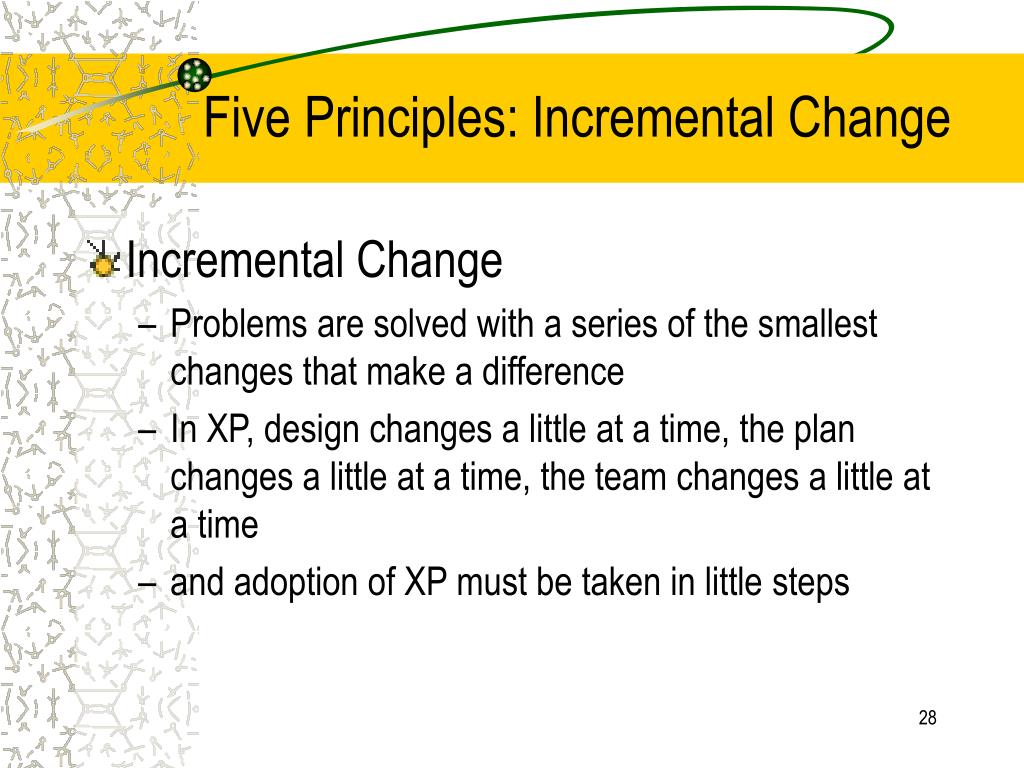 Five Principles: Incremental Change

Incremental Change

– Problems are solved with a series of the smallest changes that make a difference

– In XP, design changes a little at a time, the plan changes a little at a time, the team changes a little at a time

– and adoption of XP must be taken in little steps

28